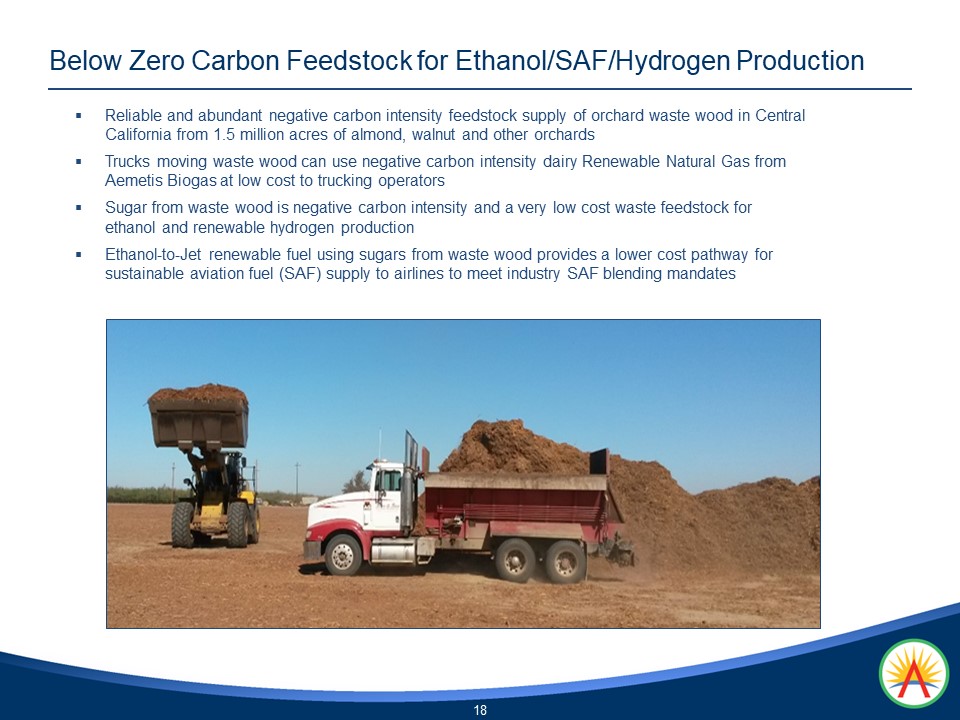 Below Zero Carbon Feedstock for Ethanol/SAF/Hydrogen Production

▪ Reliable and abundant negative carbon intensity feedstock supply of orchard waste wood in Central California from 1.5 million acres of almond, walnut and other orchards

▪ Trucks moving waste wood can use negative carbon intensity dairy Renewable Natural Gas from Aemetis Biogas at low cost to trucking operators

▪ Sugar from waste wood is negative carbon intensity and a very low cost waste feedstock for ethanol and renewable hydrogen production

▪ Ethanol-to-Jet renewable fuel using sugars from waste wood provides a lower cost pathway for sustainable aviation fuel (SAF) supply to airlines to meet industry SAF blending mandates

18